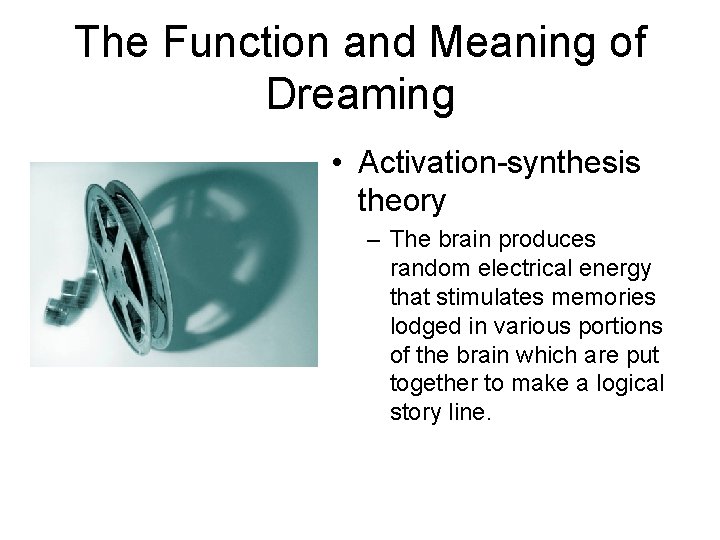 The Function and Meaning of Dreaming

• Activation-synthesis theory
– The brain produces random electrical energy that stimulates memories lodged in various portions of the brain which are put together to make a logical story line.